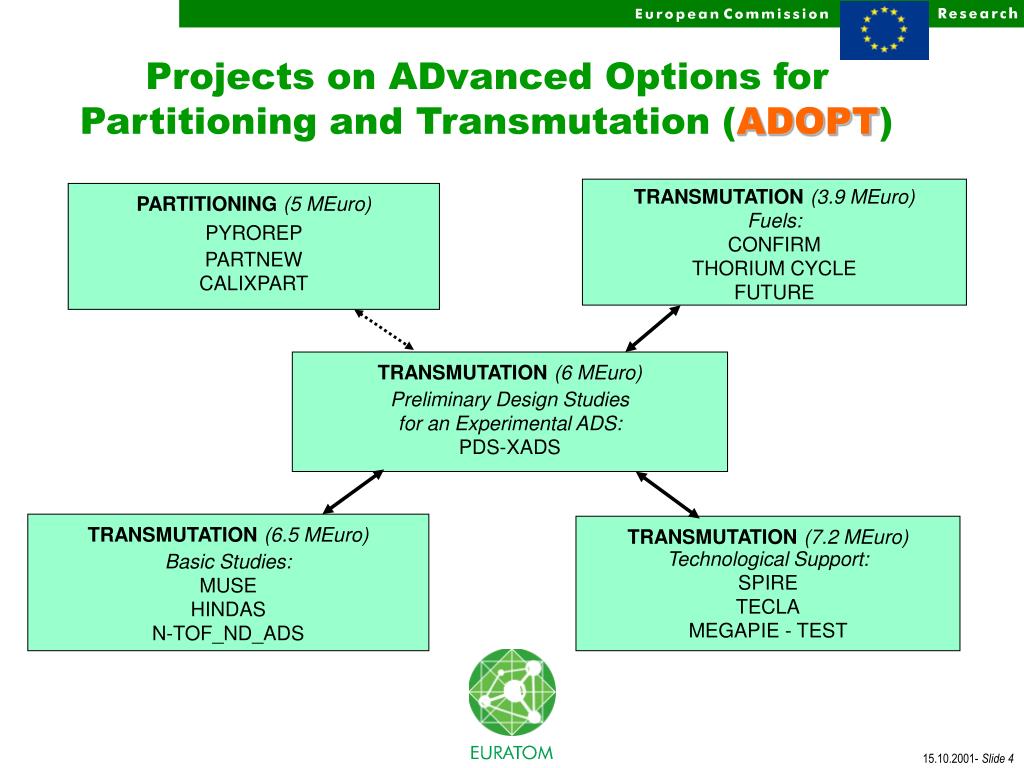 European Commission Research

Projects on ADvanced Options for Partitioning and Transmutation (ADOPT)

PARTITIONING (5 MEuro)
PYROREP
PARTNEW
CALIXPART

TRANSMUTATION (3.9 MEuro)
Fuels:
CONFIRM
THORIUM CYCLE
FUTURE

TRANSMUTATION (6 MEuro)
Preliminary Design Studies
for an Experimental ADS:
PDS-XADS

TRANSMUTATION (6.5 MEuro)
Basic Studies:
MUSE
HINDAS
N-TOF_ND_ADS

TRANSMUTATION (7.2 MEuro)
Technological Support:
SPIRE
TECLA
MEGAPIE - TEST

EURATOM

15.10.2001- Slide 4